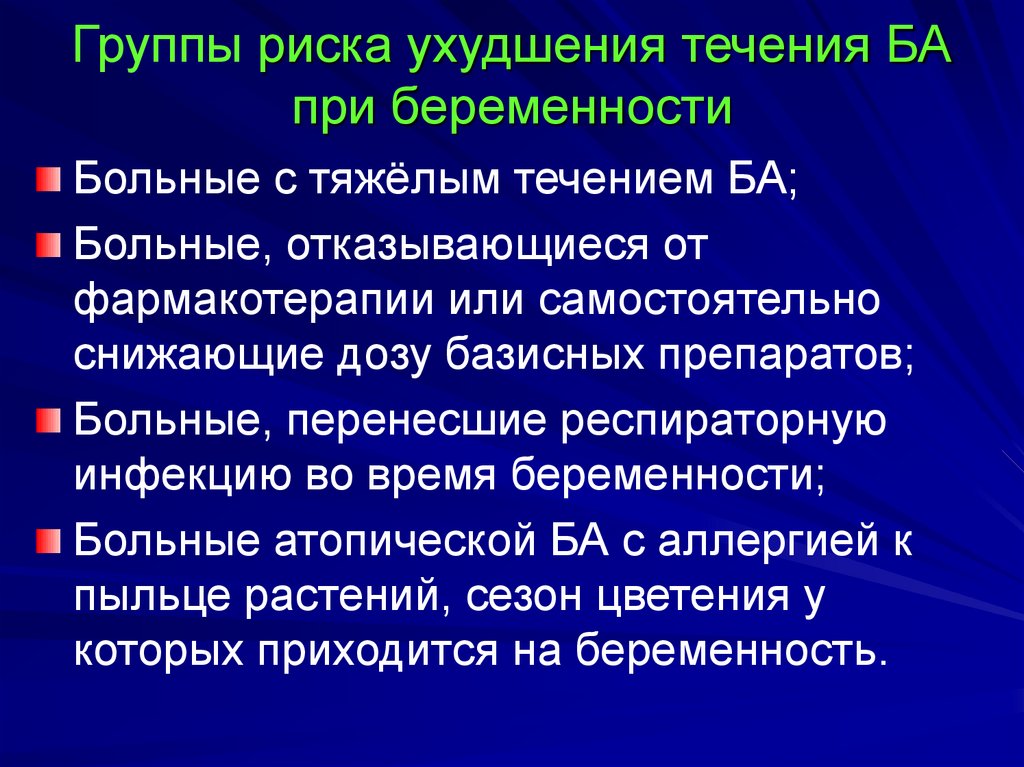 Группы риска ухудшения течения БА при беременности

Больные с тяжёлым течением БА;

Больные, отказывающиеся от фармакотерапии или самостоятельно снижающие дозу базисных препаратов;

Больные, перенесшие респираторную инфекцию во время беременности;

Больные атопической БА с аллергией к пыльце растений, сезон цветения у которых приходится на беременность.